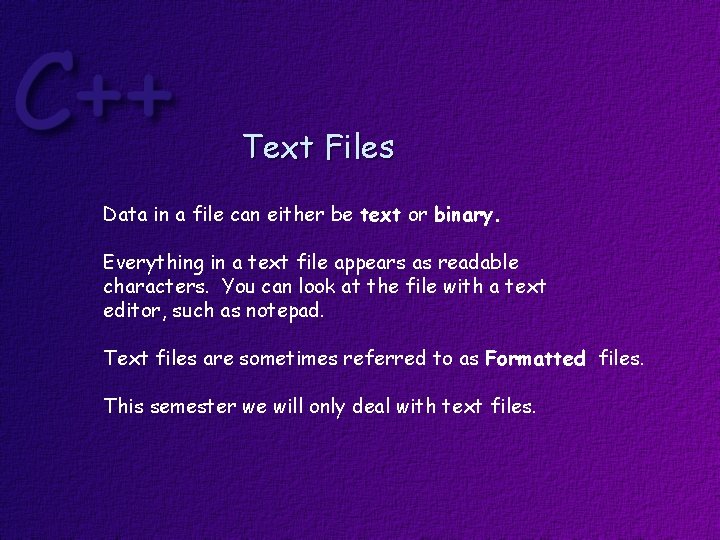 C++

Text Files

Data in a file can either be text or binary.

Everything in a text file appears as readable characters. You can look at the file with a text editor, such as notepad.

Text files are sometimes referred to as Formatted files.

This semester we will only deal with text files.